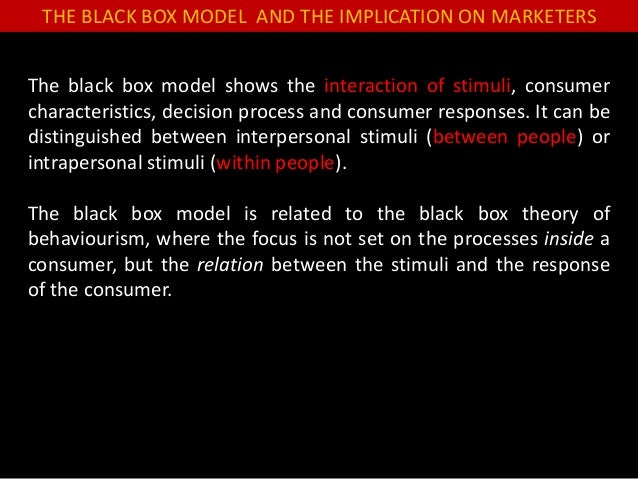 THE BLACK BOX MODEL AND THE IMPLICATION ON MARKETERS

The black box model shows the interaction of stimuli, consumer characteristics, decision process and consumer responses. It can be distinguished between interpersonal stimuli (between people) or intrapersonal stimuli (within people).

The black box model is related to the black box theory of behaviourism, where the focus is not set on the processes inside a consumer, but the relation between the stimuli and the response of the consumer.